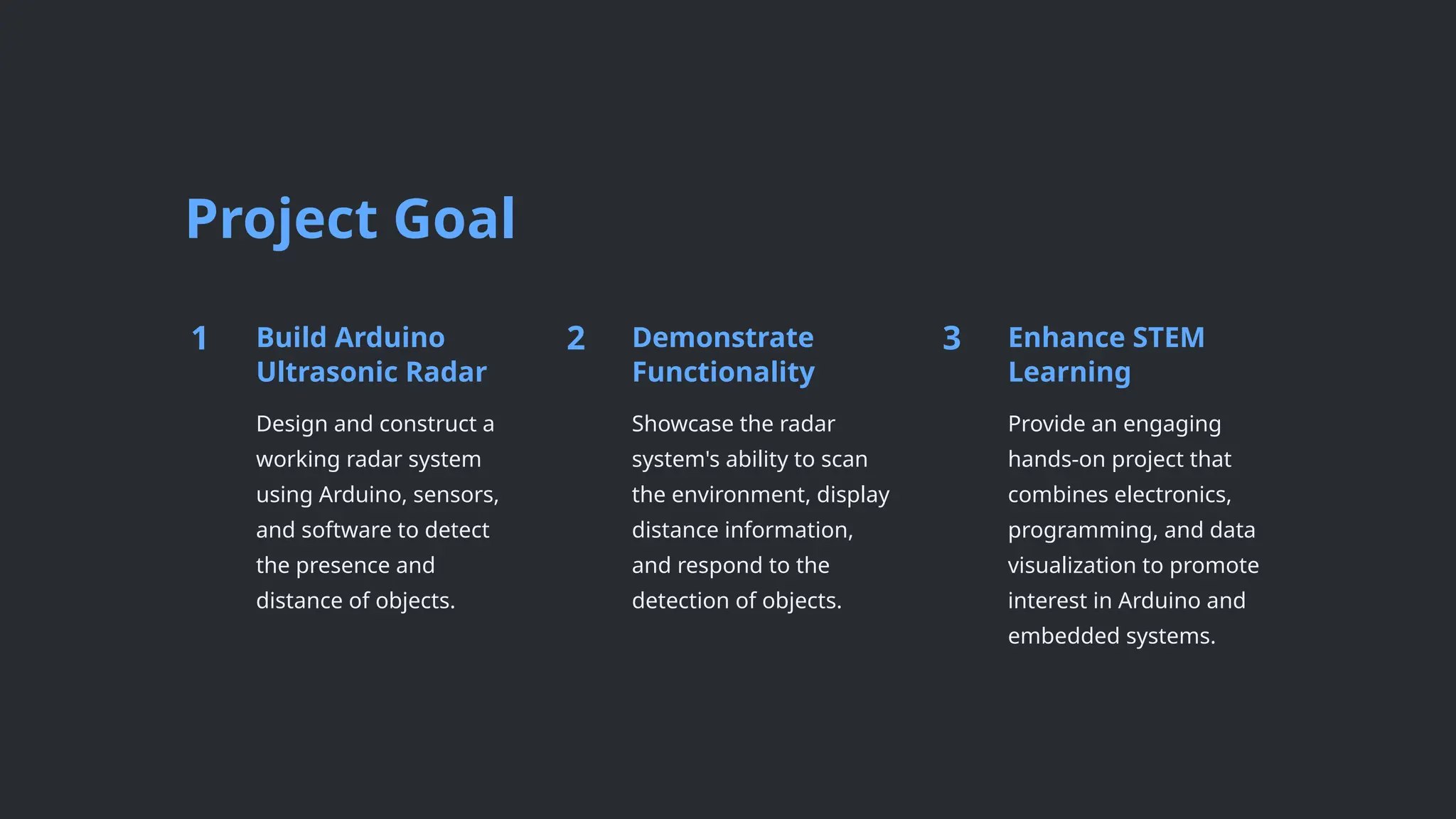 Project Goal

1 Build Arduino Ultrasonic Radar

Design and construct a working radar system using Arduino, sensors, and software to detect the presence and distance of objects.

2 Demonstrate Functionality

Showcase the radar system's ability to scan the environment, display distance information, and respond to the detection of objects.

3 Enhance STEM Learning

Provide an engaging hands-on project that combines electronics, programming, and data visualization to promote interest in Arduino and embedded systems.